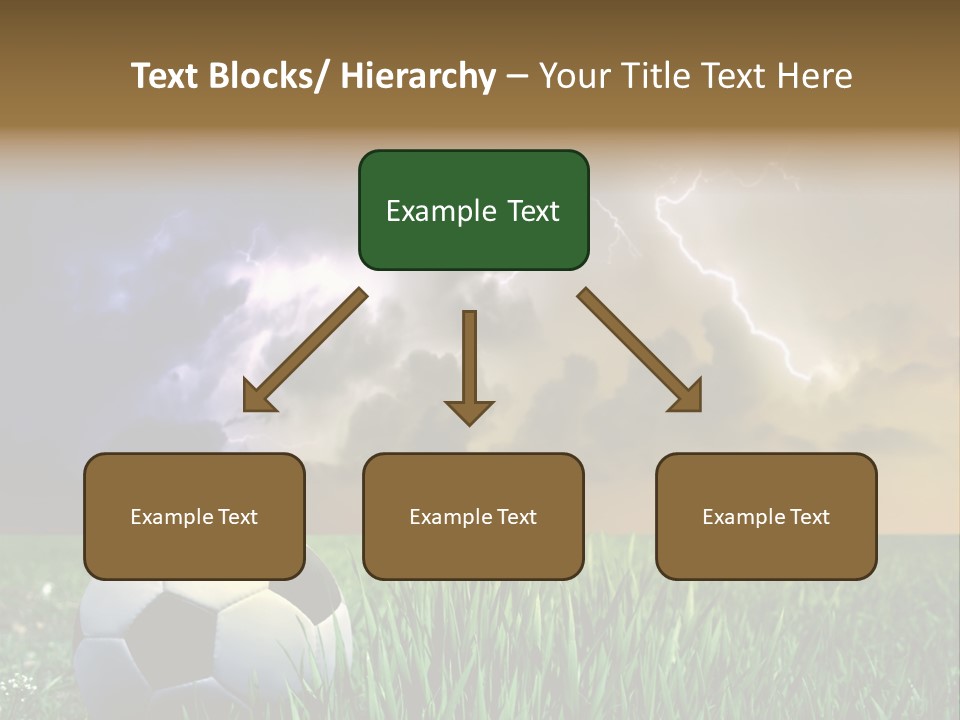 Text Blocks/ Hierarchy – Your Title Text Here

Example Text

Example Text

Example Text

Example Text